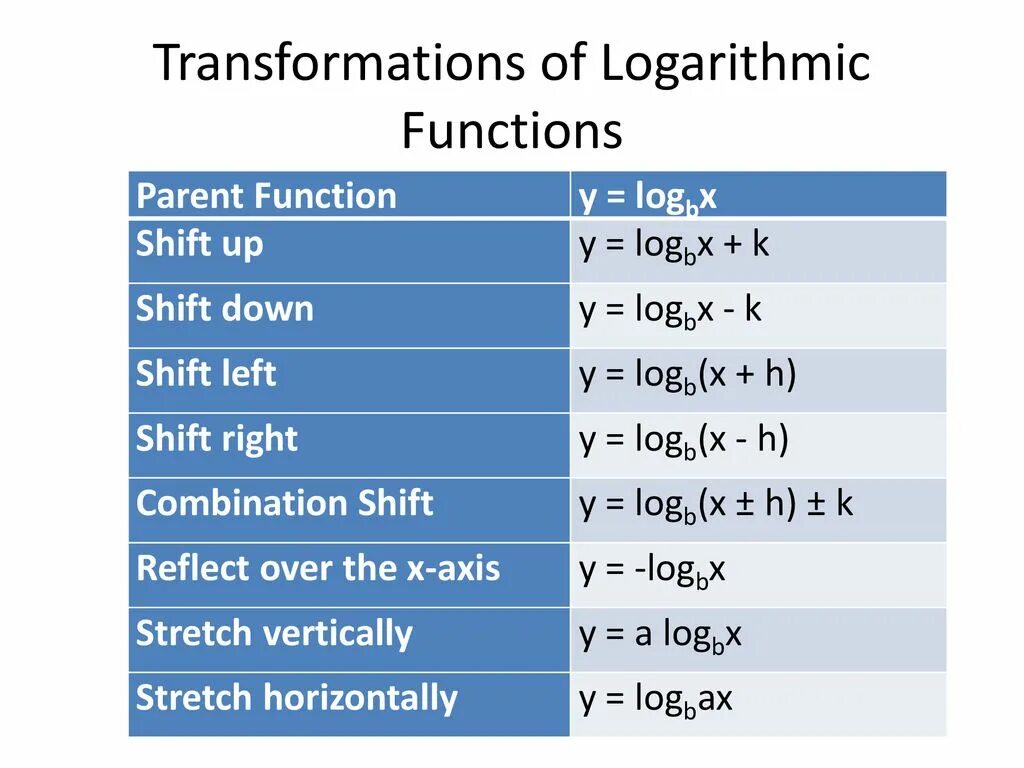 Transformations of Logarithmic Functions

| Parent Function | $y = \log_b x$ |
|---|---|
| Shift up | $y = \log_b x + k$ |
| Shift down | $y = \log_b x - k$ |
| Shift left | $y = \log_b (x + h)$ |
| Shift right | $y = \log_b (x - h)$ |
| Combination Shift | $y = \log_b (x \pm h) \pm k$ |
| Reflect over the x-axis | $y = -\log_b x$ |
| Stretch vertically | $y = a \log_b x$ |
| Stretch horizontally | $y = \log_b ax$ |